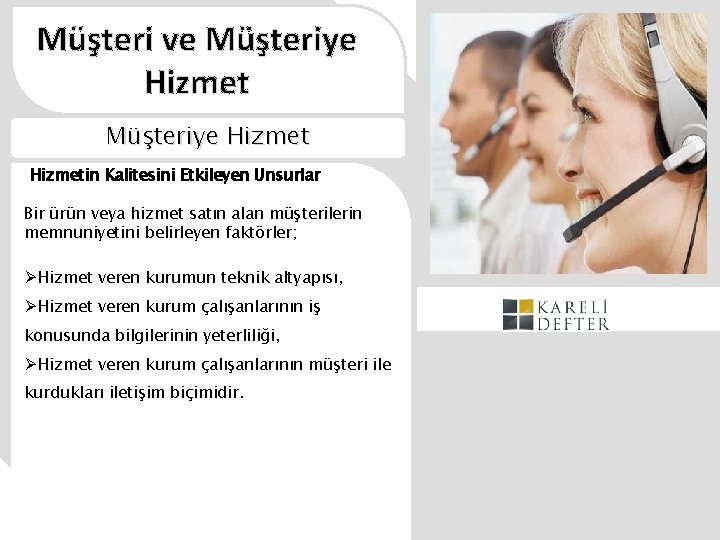 Müşteri ve Müşteriye Hizmet

Müşteriye Hizmet

Hizmetin Kalitesini Etkileyen Unsurlar

Bir ürün veya hizmet satın alan müşterilerin memnuniyetini belirleyen faktörler;

➢Hizmet veren kurumun teknik altyapısı,

➢Hizmet veren kurum çalışanlarının iş konusunda bilgilerinin yeterliliği,

➢Hizmet veren kurum çalışanlarının müşteri ile kurdukları iletişim biçimidir.

KARELİ DEFTER